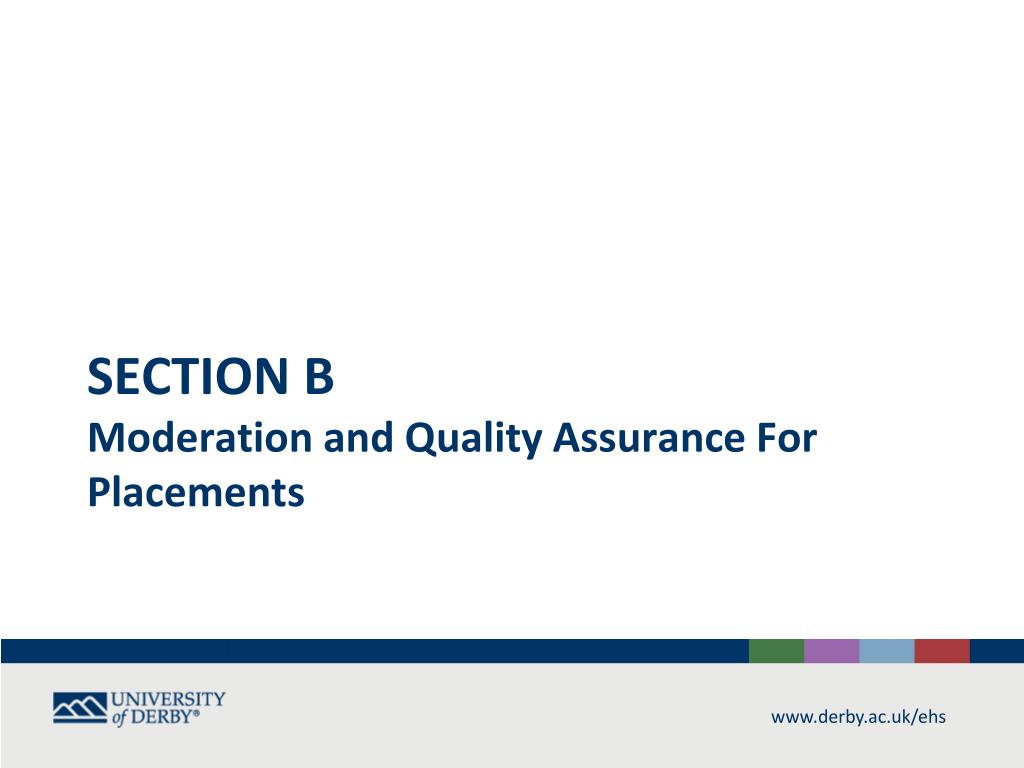 SECTION B
Moderation and Quality Assurance For Placements

UNIVERSITY of DERBY®

www.derby.ac.uk/ehs